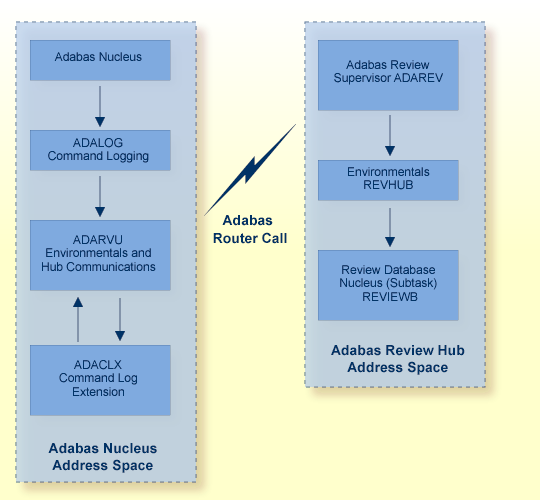 Adabas Nucleus

ADALOG
Command Logging

ADARVU
Environmentals and
Hub Communications

ADACLX
Command Log
Extension

Adabas Nucleus
Address Space

Adabas
Router Call

Adabas Review
Supervisor ADAREV

Environmentals
REVHUB

Review Database
Nucleus (Subtask)
REVIEWB

Adabas Review Hub
Address Space